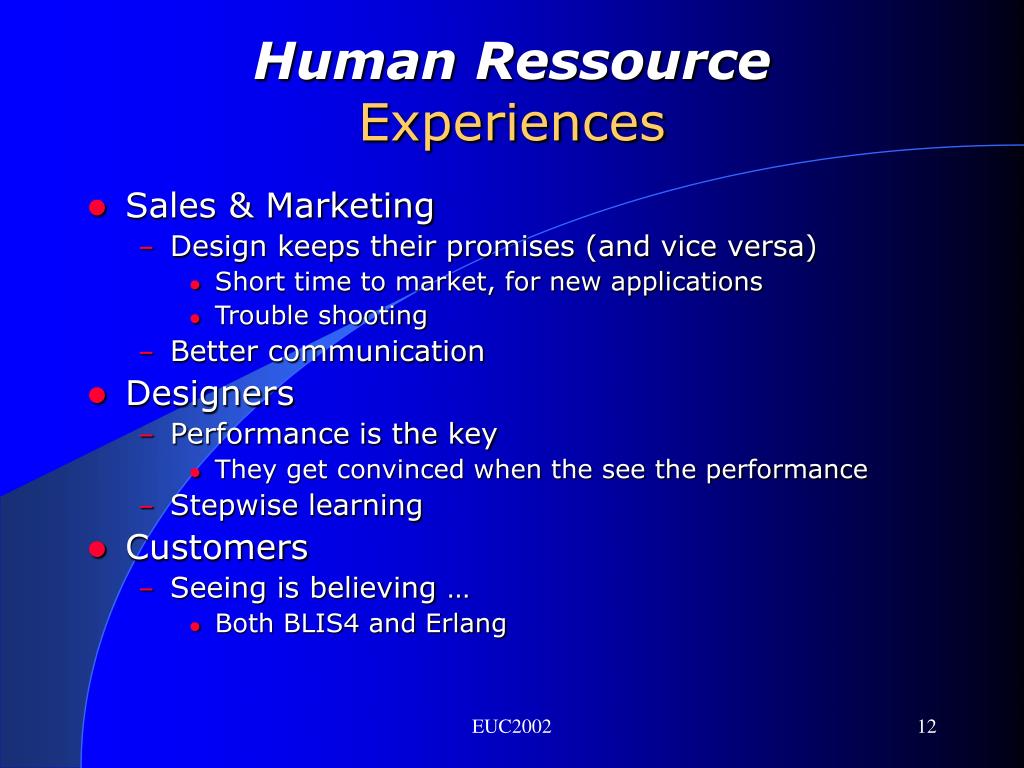 Human Ressource
Experiences

- Sales & Marketing
  - Design keeps their promises (and vice versa)
    - Short time to market, for new applications
    - Trouble shooting
  - Better communication
- Designers
  - Performance is the key
    - They get convinced when the see the performance
  - Stepwise learning
- Customers
  - Seeing is believing …
    - Both BLIS4 and Erlang

EUC2002

12